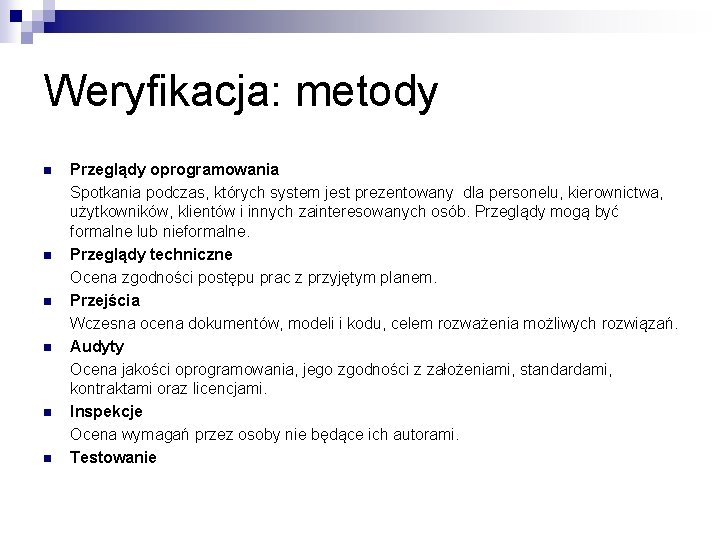 Weryfikacja: metody

Przeglądy oprogramowania
Spotkania podczas, których system jest prezentowany dla personelu, kierownictwa, użytkowników, klientów i innych zainteresowanych osób. Przeglądy mogą być formalne lub nieformalne.

Przeglądy techniczne
Ocena zgodności postępu prac z przyjętym planem.

Przejścia
Wczesna ocena dokumentów, modeli i kodu, celem rozważenia możliwych rozwiązań.

Audyty
Ocena jakości oprogramowania, jego zgodności z założeniami, standardami, kontraktami oraz licencjami.

Inspekcje
Ocena wymagań przez osoby nie będące ich autorami.

Testowanie